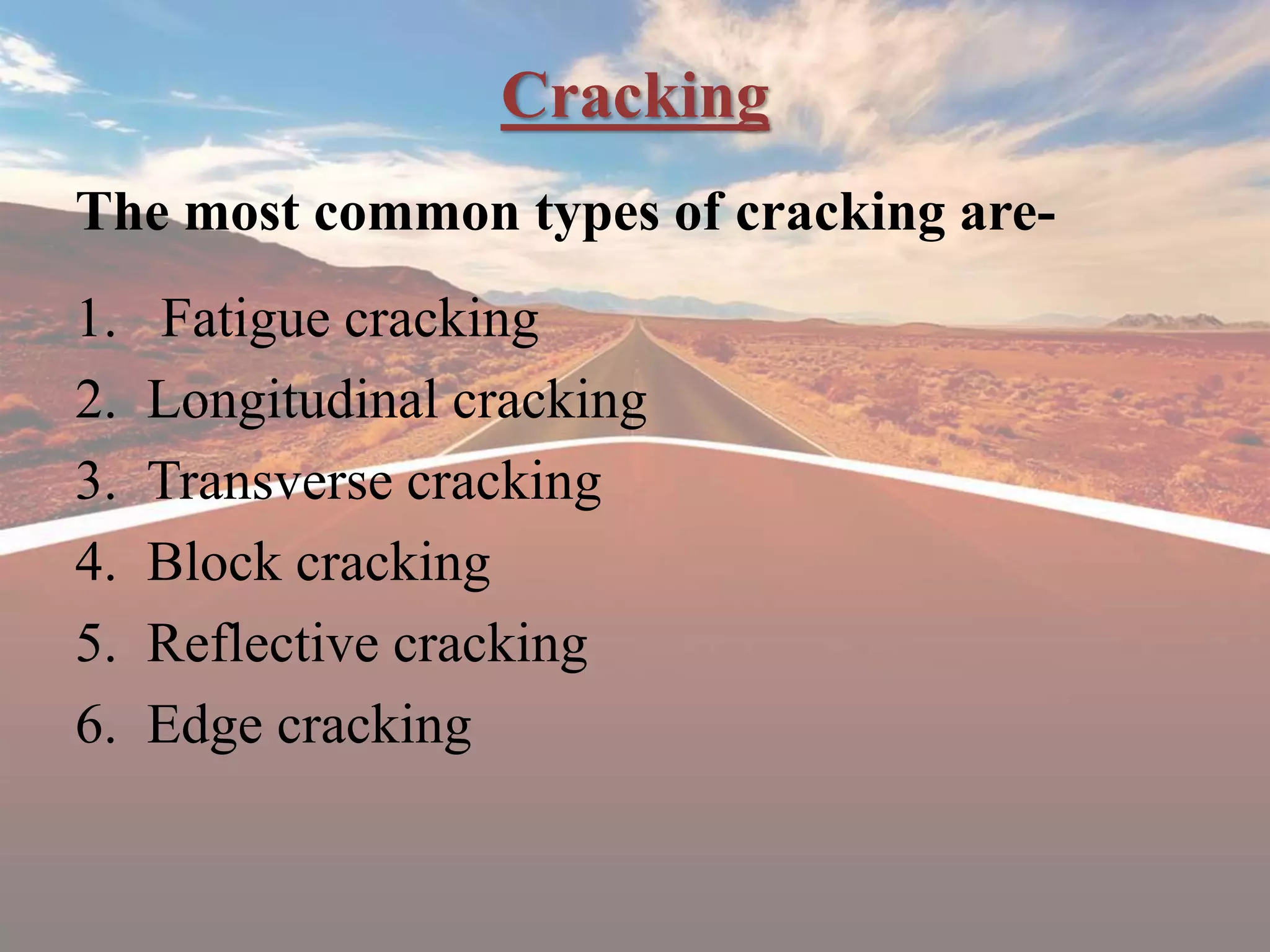 Cracking

The most common types of cracking are-

1. Fatigue cracking
2. Longitudinal cracking
3. Transverse cracking
4. Block cracking
5. Reflective cracking
6. Edge cracking